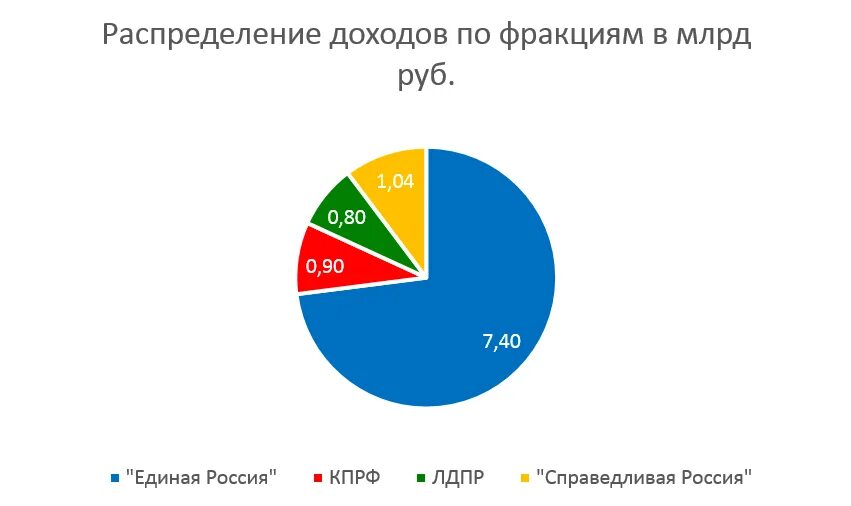 Распределение доходов по фракциям в млрд руб.

1,04
0,80
0,90
7,40

"Единая Россия" КПРФ ЛДПР "Справедливая Россия"